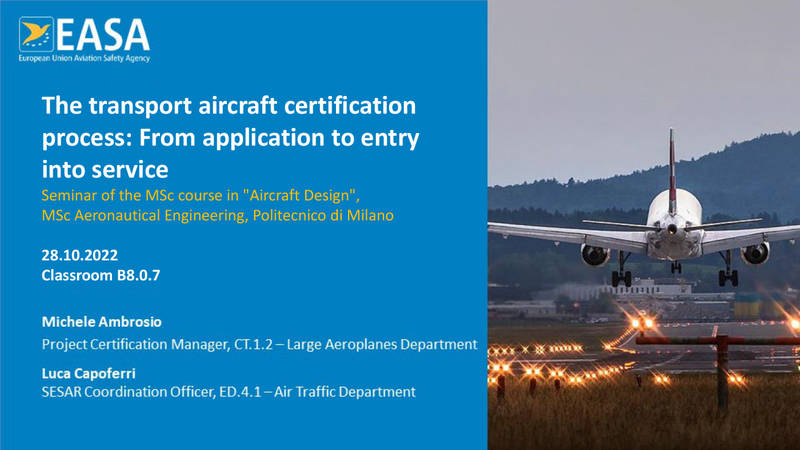 EASA
European Union Aviation Safety Agency

The transport aircraft certification process: From application to entry into service

Seminar of the MSc course in "Aircraft Design", MSc Aeronautical Engineering, Politecnico di Milano

28.10.2022
Classroom B8.0.7

Michele Ambrosio
Project Certification Manager, CT.1.2 – Large Aeroplanes Department

Luca Capoferri
SESAR Coordination Officer, ED.4.1 – Air Traffic Department